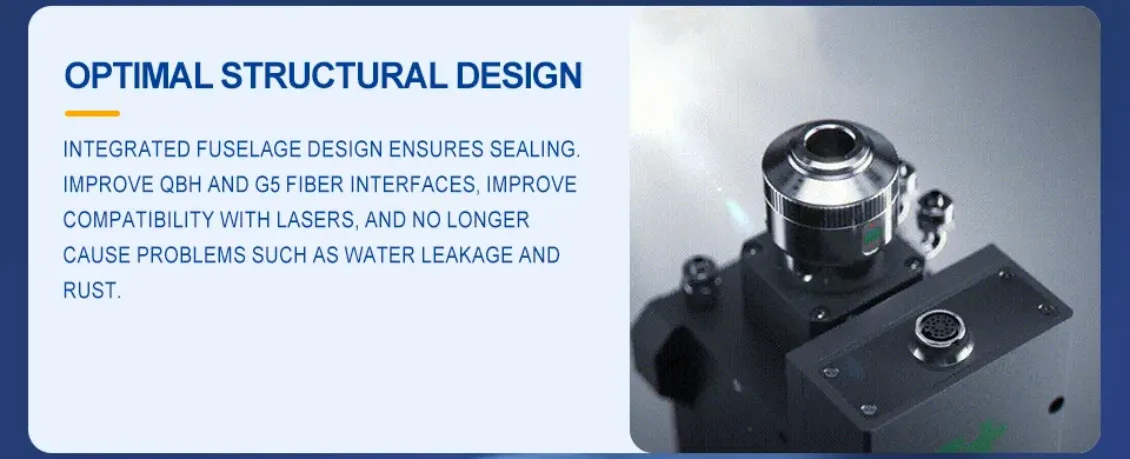 OPTIMAL STRUCTURAL DESIGN

INTEGRATED FUSELAGE DESIGN ENSURES SEALING. IMPROVE QBH AND G5 FIBER INTERFACES, IMPROVE COMPATIBILITY WITH LASERS, AND NO LONGER CAUSE PROBLEMS SUCH AS WATER LEAKAGE AND RUST.